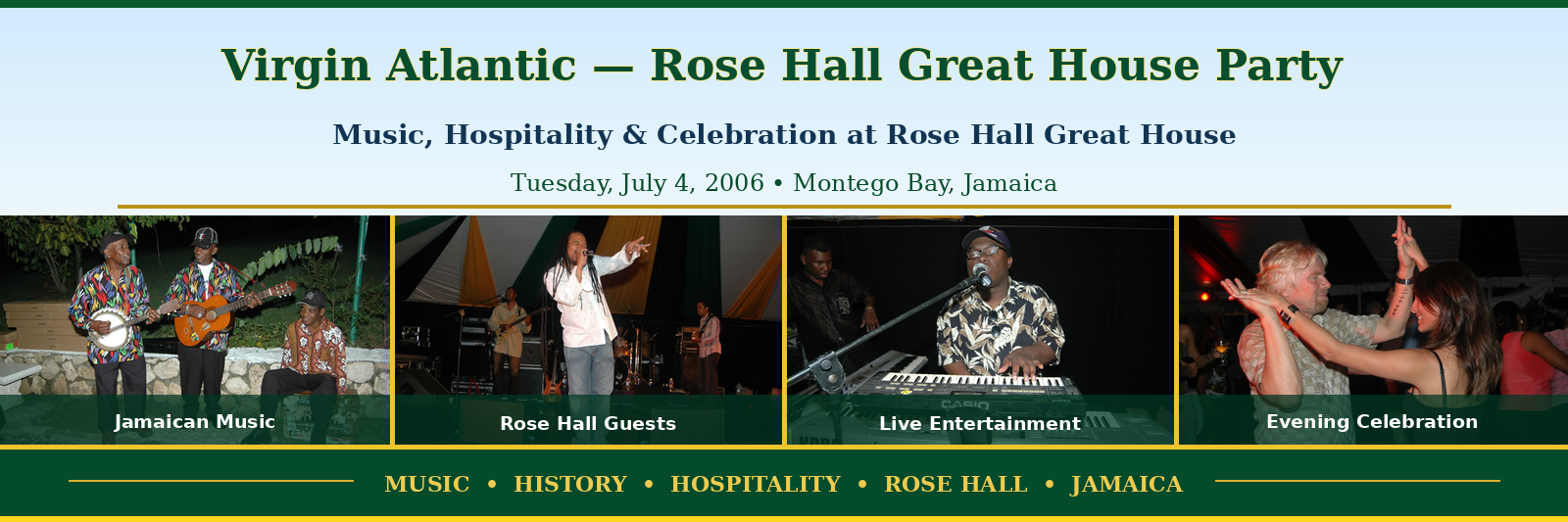 Virgin Atlantic — Rose Hall Great House Party

Music, Hospitality & Celebration at Rose Hall Great House

Tuesday, July 4, 2006 • Montego Bay, Jamaica

Jamaican Music

Rose Hall Guests

CASIO

Live Entertainment

Evening Celebration

MUSIC • HISTORY • HOSPITALITY • ROSE HALL • JAMAICA